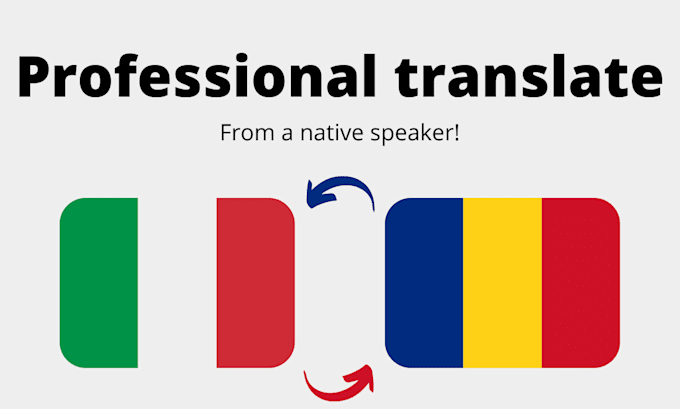 Professional translate

From a native speaker!